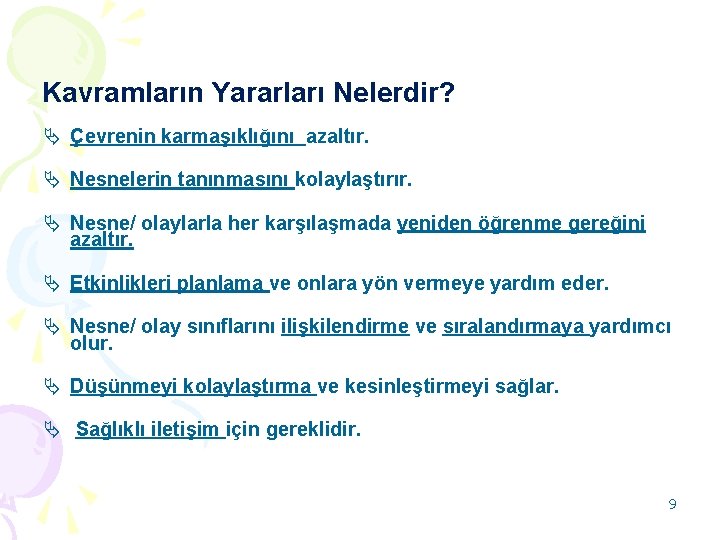 Kavramların Yararları Nelerdir?

Çevrenin karmaşıklığını azaltır.

Nesnelerin tanınmasını kolaylaştırır.

Nesne/ olaylarla her karşılaşmada yeniden öğrenme gereğini azaltır.

Etkinlikleri planlama ve onlara yön vermeye yardım eder.

Nesne/ olay sınıflarını ilişkilendirme ve sıralandırmaya yardımcı olur.

Düşünmeyi kolaylaştırma ve kesinleştirmeyi sağlar.

Sağlıklı iletişim için gereklidir.

9